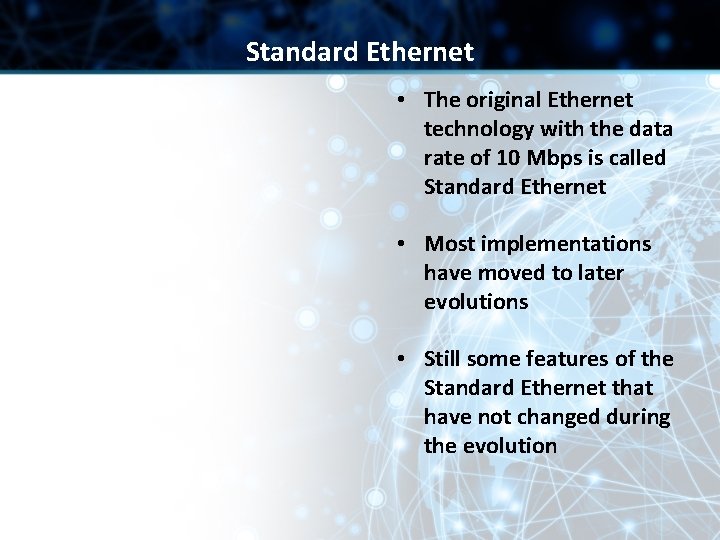 Standard Ethernet

• The original Ethernet technology with the data rate of 10 Mbps is called Standard Ethernet

• Most implementations have moved to later evolutions

• Still some features of the Standard Ethernet that have not changed during the evolution